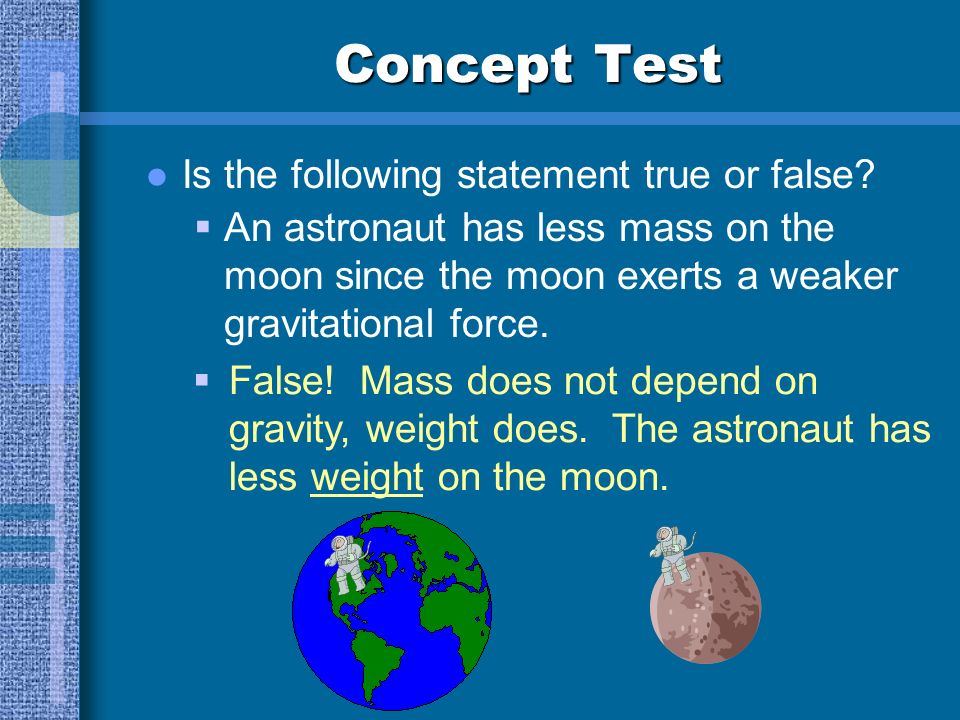 Concept Test

Is the following statement true or false?

An astronaut has less mass on the moon since the moon exerts a weaker gravitational force.

False! Mass does not depend on gravity, weight does. The astronaut has less weight on the moon.